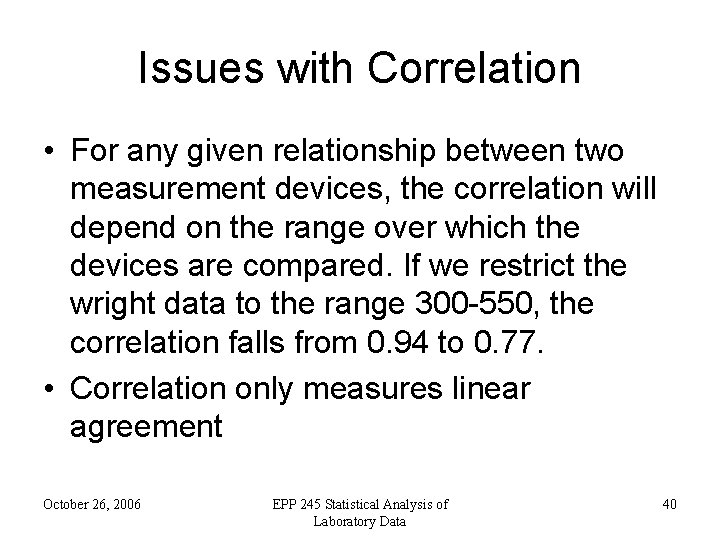 Issues with Correlation

• For any given relationship between two measurement devices, the correlation will depend on the range over which the devices are compared. If we restrict the wright data to the range 300-550, the correlation falls from 0.94 to 0.77.

• Correlation only measures linear agreement

October 26, 2006

EPP 245 Statistical Analysis of Laboratory Data

40